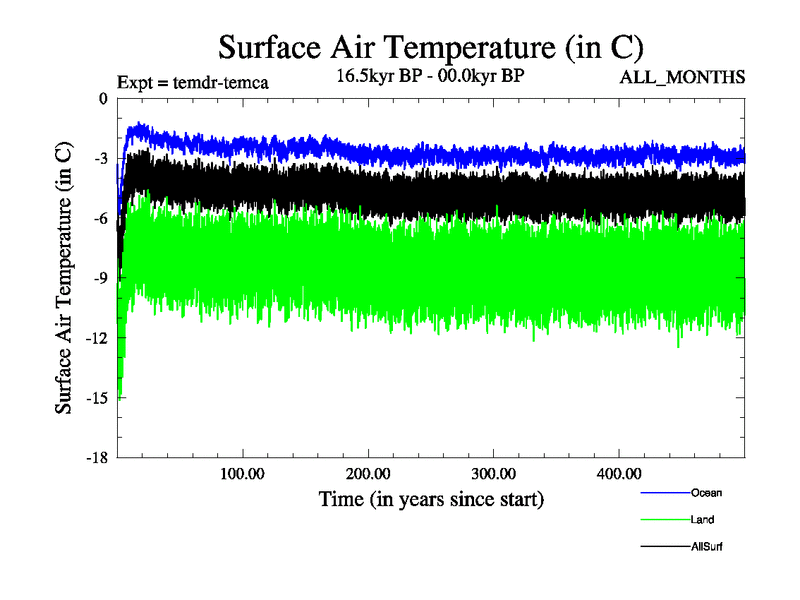 Surface Air Temperature (in C)

Expt = temdr-temca

16.5kyr BP - 00.0kyr BP

ALL_MONTHS

Surface Air Temperature (in C)

0
-3
-6
-9
-12
-15
-18

100.00
200.00
300.00
400.00

Time (in years since start)

Ocean
Land
AllSurf